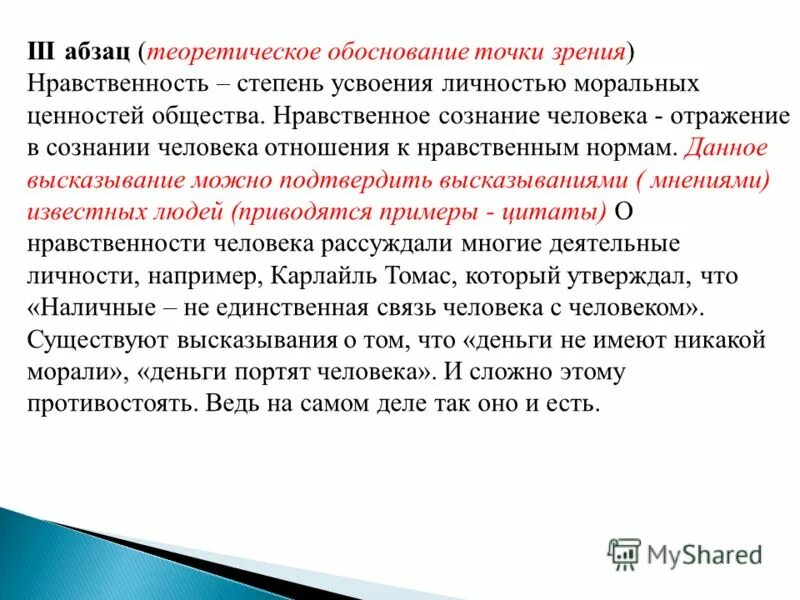 III абзац (теоретическое обоснование точки зрения) Нравственность – степень усвоения личностью моральных ценностей общества. Нравственное сознание человека - отражение в сознании человека отношения к нравственным нормам. Данное высказывание можно подтвердить высказываниями ( мнениями) известных людей (приводятся примеры - цитаты) О нравственности человека рассуждали многие деятельные личности, например, Карлайль Томас, который утверждал, что «Наличные – не единственная связь человека с человеком». Существуют высказывания о том, что «деньги не имеют никакой морали», «деньги портят человека». И сложно этому противостоять. Ведь на самом деле так оно и есть.

MyShared